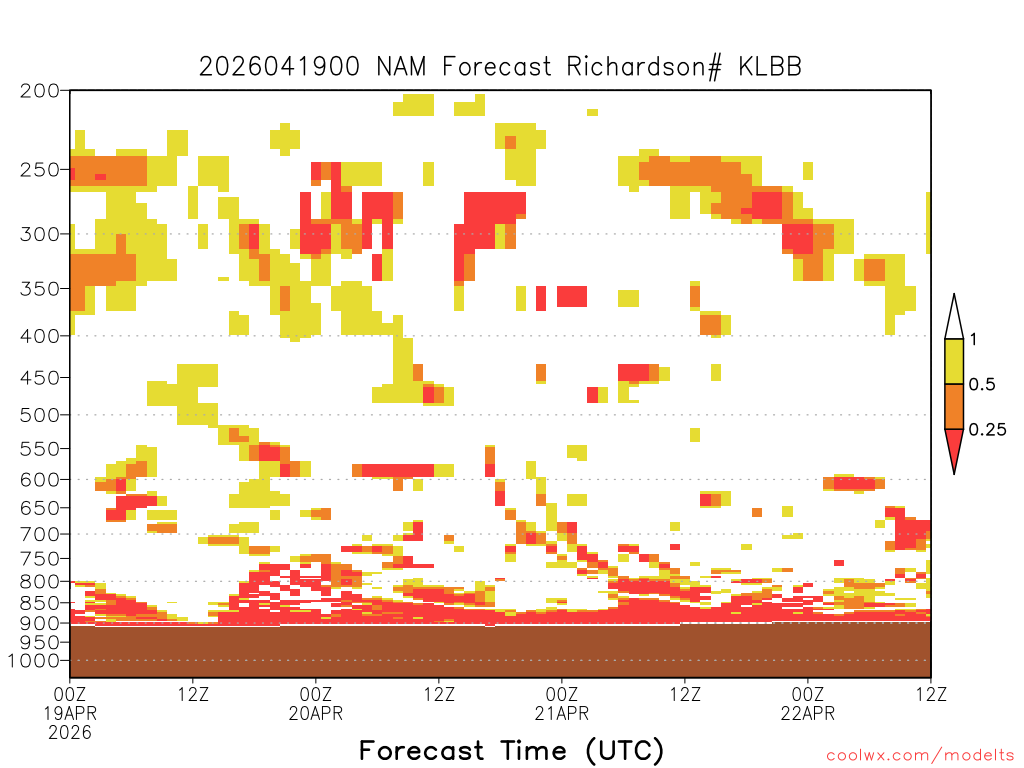 2026041900 NAM Forecast Richardson# KLBB

200
250
300
350
400
450
500
550
600
650
700
750
800
850
900
950
1000

1
0.5
0.25

00Z
19APR
2026
12Z
00Z
20APR
12Z
00Z
21APR
12Z
00Z
22APR
12Z

Forecast Time (UTC)

coolwx.com/modelts